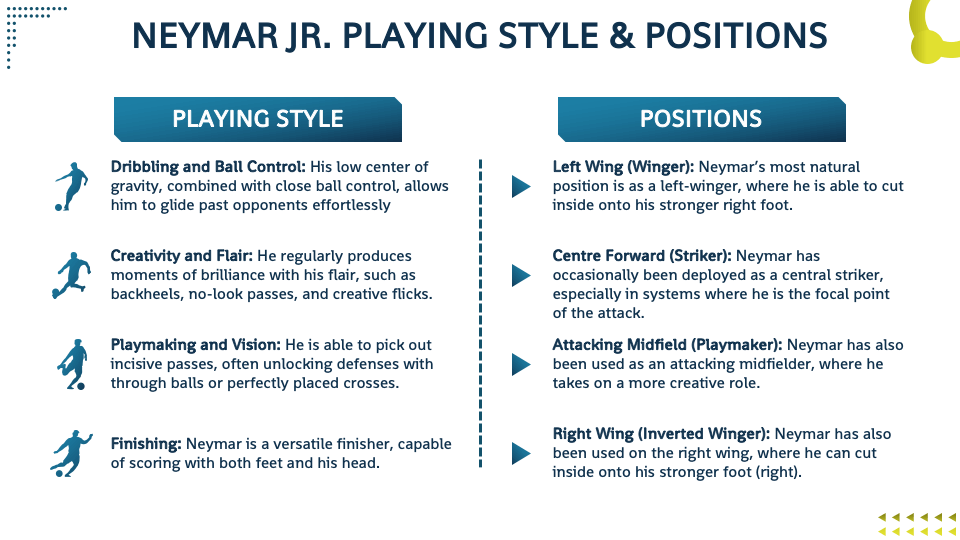 NEYMAR JR. PLAYING STYLE & POSITIONS

PLAYING STYLE

Dribbling and Ball Control: His low center of gravity, combined with close ball control, allows him to glide past opponents effortlessly

Creativity and Flair: He regularly produces moments of brilliance with his flair, such as backheels, no-look passes, and creative flicks.

Playmaking and Vision: He is able to pick out incisive passes, often unlocking defenses with through balls or perfectly placed crosses.

Finishing: Neymar is a versatile finisher, capable of scoring with both feet and his head.

POSITIONS

Left Wing (Winger): Neymar's most natural position is as a left-winger, where he is able to cut inside onto his stronger right foot.

Centre Forward (Striker): Neymar has occasionally been deployed as a central striker, especially in systems where he is the focal point of the attack.

Attacking Midfield (Playmaker): Neymar has also been used as an attacking midfielder, where he takes on a more creative role.

Right Wing (Inverted Winger): Neymar has also been used on the right wing, where he can cut inside onto his stronger foot (right).